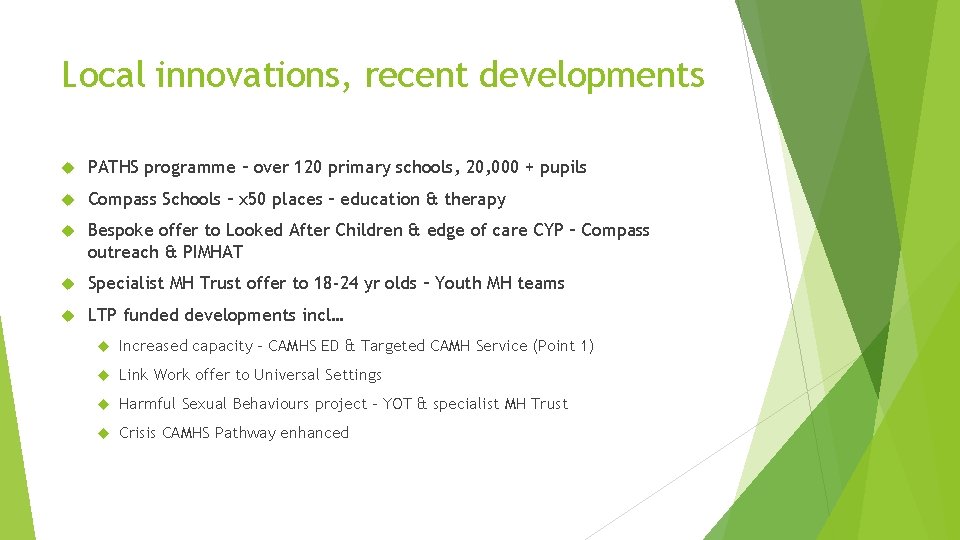 Local innovations, recent developments

PATHS programme – over 120 primary schools, 20,000 + pupils

Compass Schools – x50 places – education & therapy

Bespoke offer to Looked After Children & edge of care CYP – Compass outreach & PIMHAT

Specialist MH Trust offer to 18-24 yr olds – Youth MH teams

LTP funded developments incl…

Increased capacity – CAMHS ED & Targeted CAMH Service (Point 1)

Link Work offer to Universal Settings

Harmful Sexual Behaviours project – YOT & specialist MH Trust

Crisis CAMHS Pathway enhanced